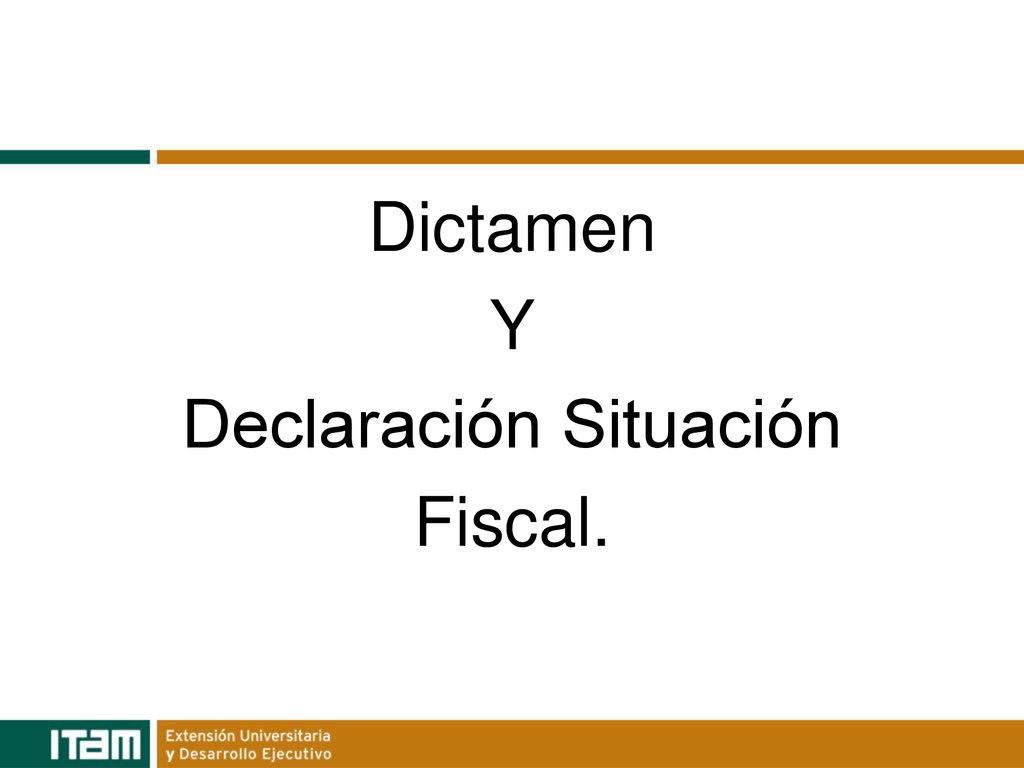 Dictamen
Y
Declaración Situación
Fiscal.

ITAM
Extensión Universitaria
y Desarrollo Ejecutivo